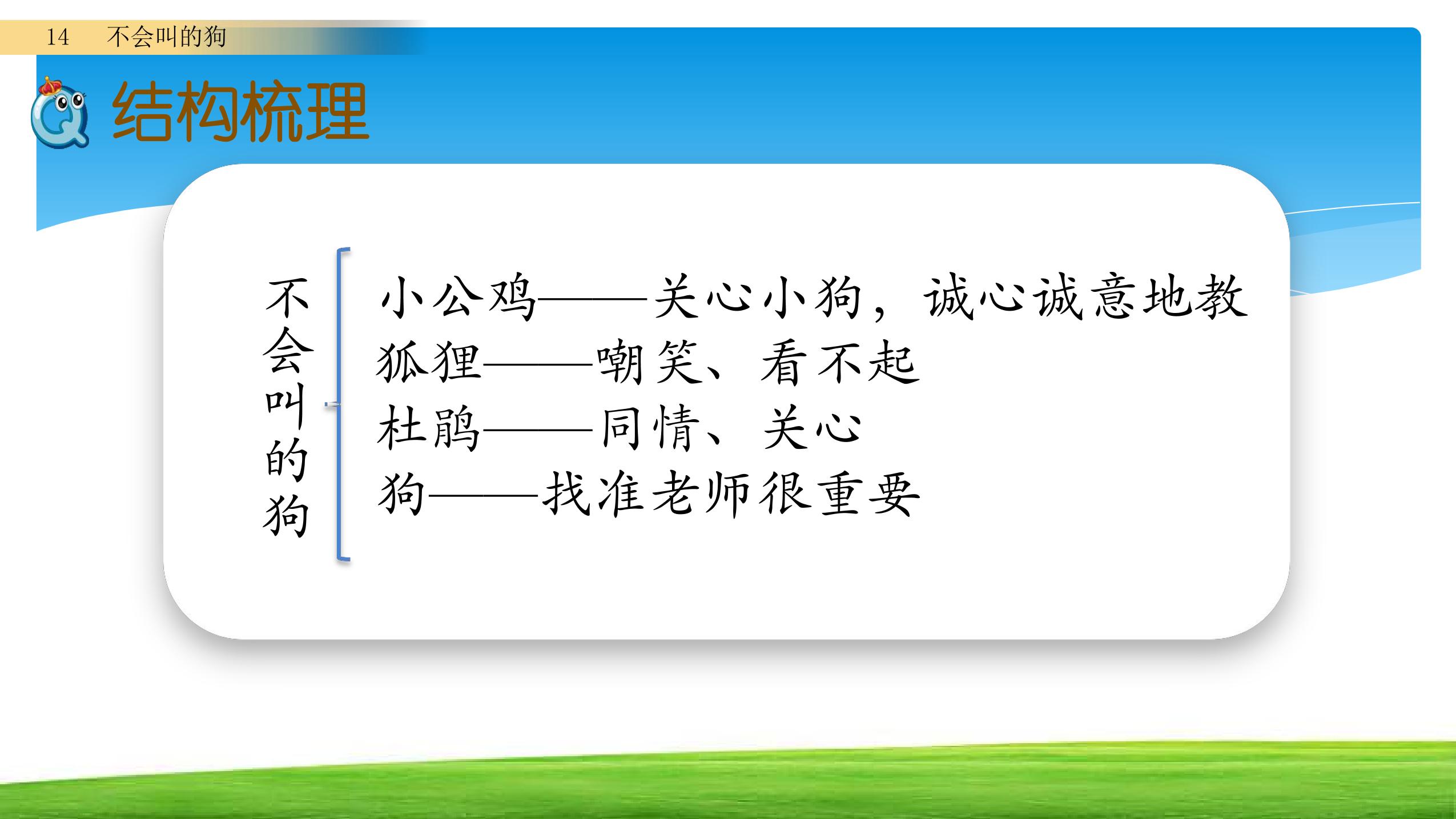 14 不会叫的狗

结构梳理

不会叫的狗

小公鸡——关心小狗，诚心诚意地教
狐狸——嘲笑、看不起
杜鹃——同情、关心
狗——找准老师很重要